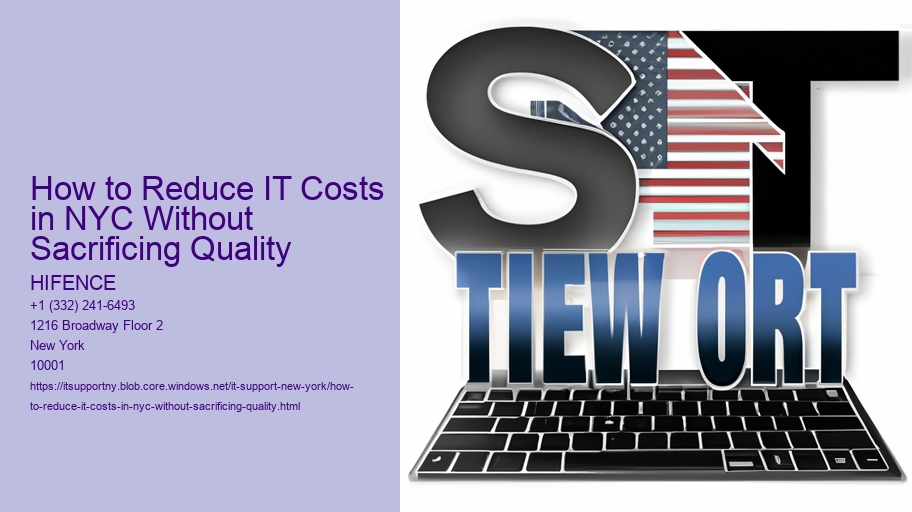 How to Reduce IT Costs in NYC Without Sacrificing Quality

HIFENCE
+1 (332) 241-6493
1216 Broadway Floor 2
New York
10001
https://itsupportny.blob.core.windows.net/it-support-new-york/how-to-reduce-it-costs-in-nyc-without-sacrificing-quality.html

ST
TIEW ORT